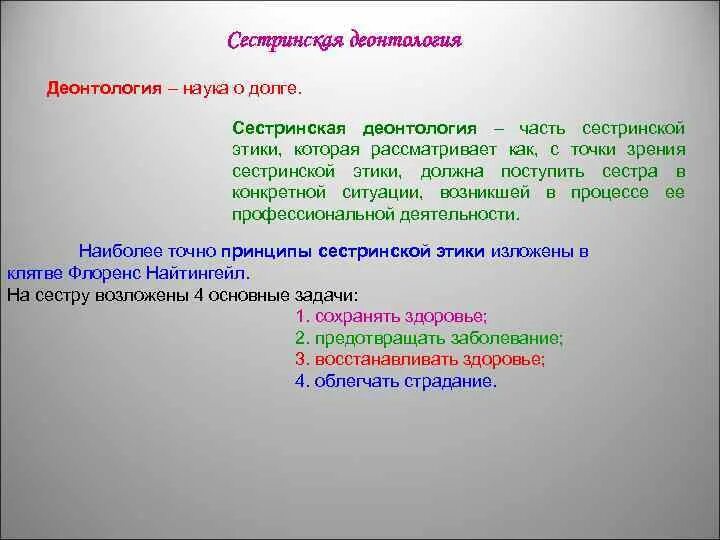 Сестринская деонтология

Деонтология – наука о долге.

Сестринская деонтология – часть сестринской этики, которая рассматривает как, с точки зрения сестринской этики, должна поступить сестра в конкретной ситуации, возникшей в процессе ее профессиональной деятельности.

Наиболее точно принципы сестринской этики изложены в клятве Флоренс Найтингейл.
На сестру возложены 4 основные задачи:

1. сохранять здоровье;
2. предотвращать заболевание;
3. восстанавливать здоровье;
4. облегчать страдание.